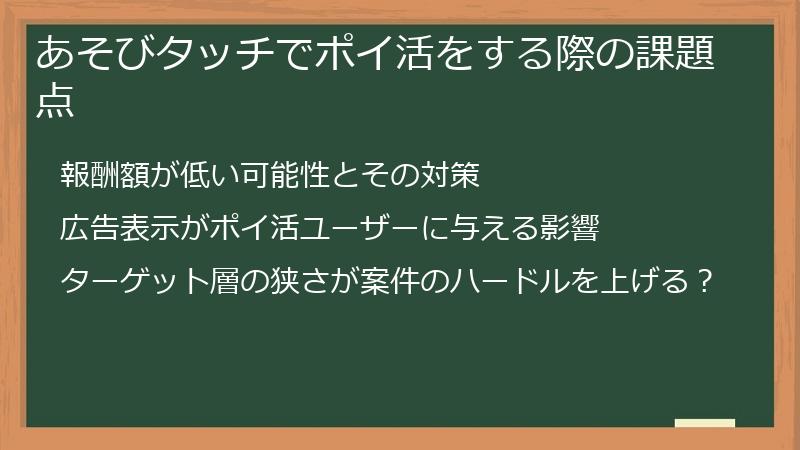 あそびタッチでポイ活をする際の課題点

報酬額が低い可能性とその対策

広告表示がポイ活ユーザーに与える影響

ターゲット層の狭さが案件のハードルを上げる？